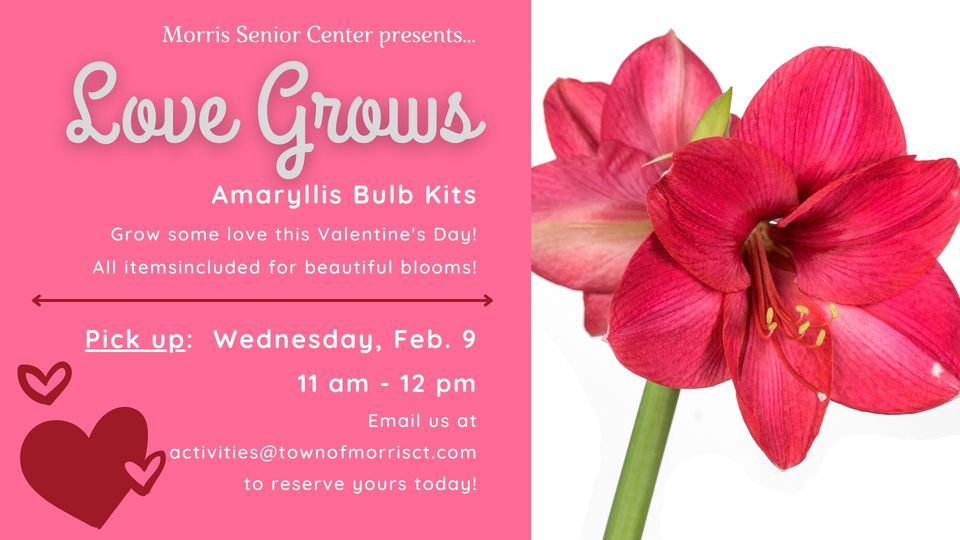 Morris Senior Center presents...

Love Grows

Amaryllis Bulb Kits

Grow some love this Valentine's Day!
All itemsincluded for beautiful blooms!

Pick up: Wednesday, Feb. 9
11 am - 12 pm

Email us at
activities@townofmorrisct.com
to reserve yours today!